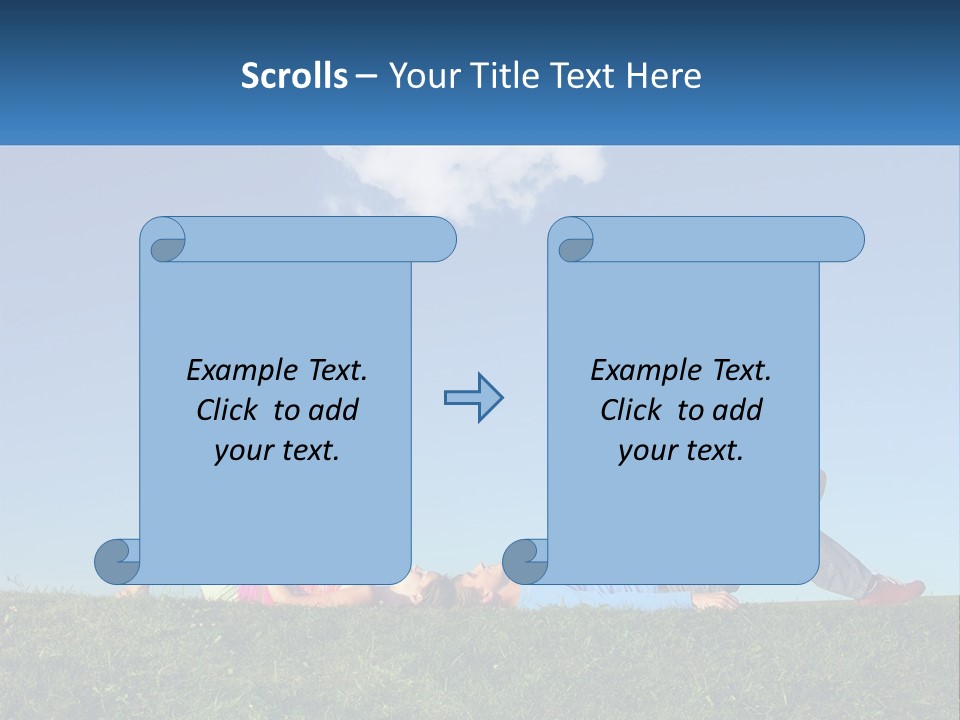 Scrolls – Your Title Text Here

Example Text. Click to add your text.

Example Text. Click to add your text.